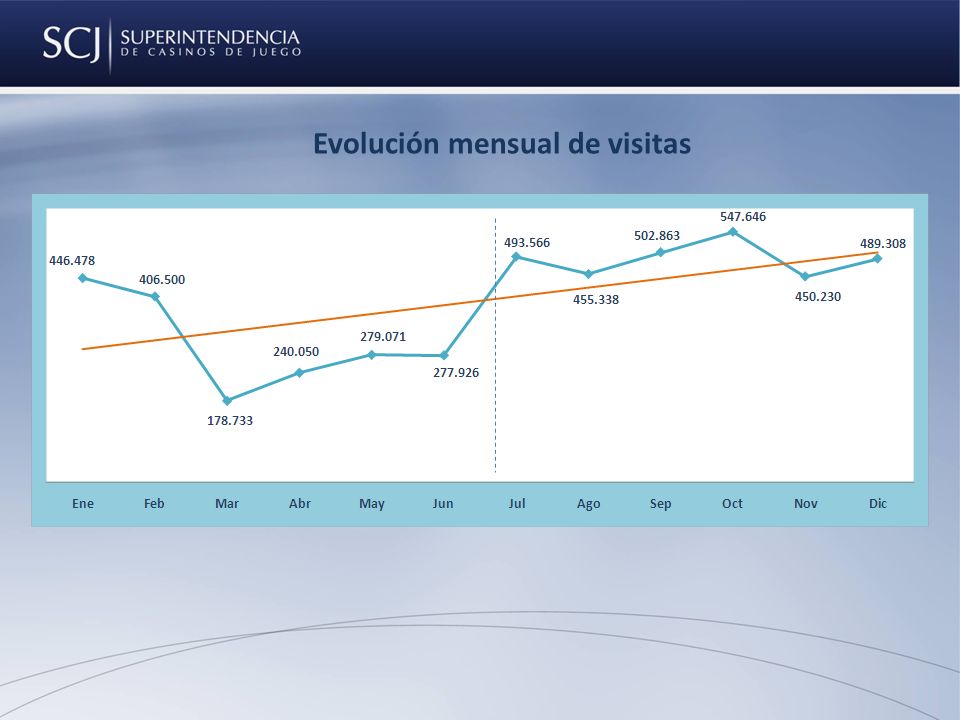 SCJ SUPERINTENDENCIA DE CASINOS DE JUEGO

Evolución mensual de visitas

446.478
406.500
178.733
240.050
279.071
277.926
493.566
455.338
502.863
547.646
450.230
489.308

Ene Feb Mar Abr May Jun Jul Ago Sep Oct Nov Dic